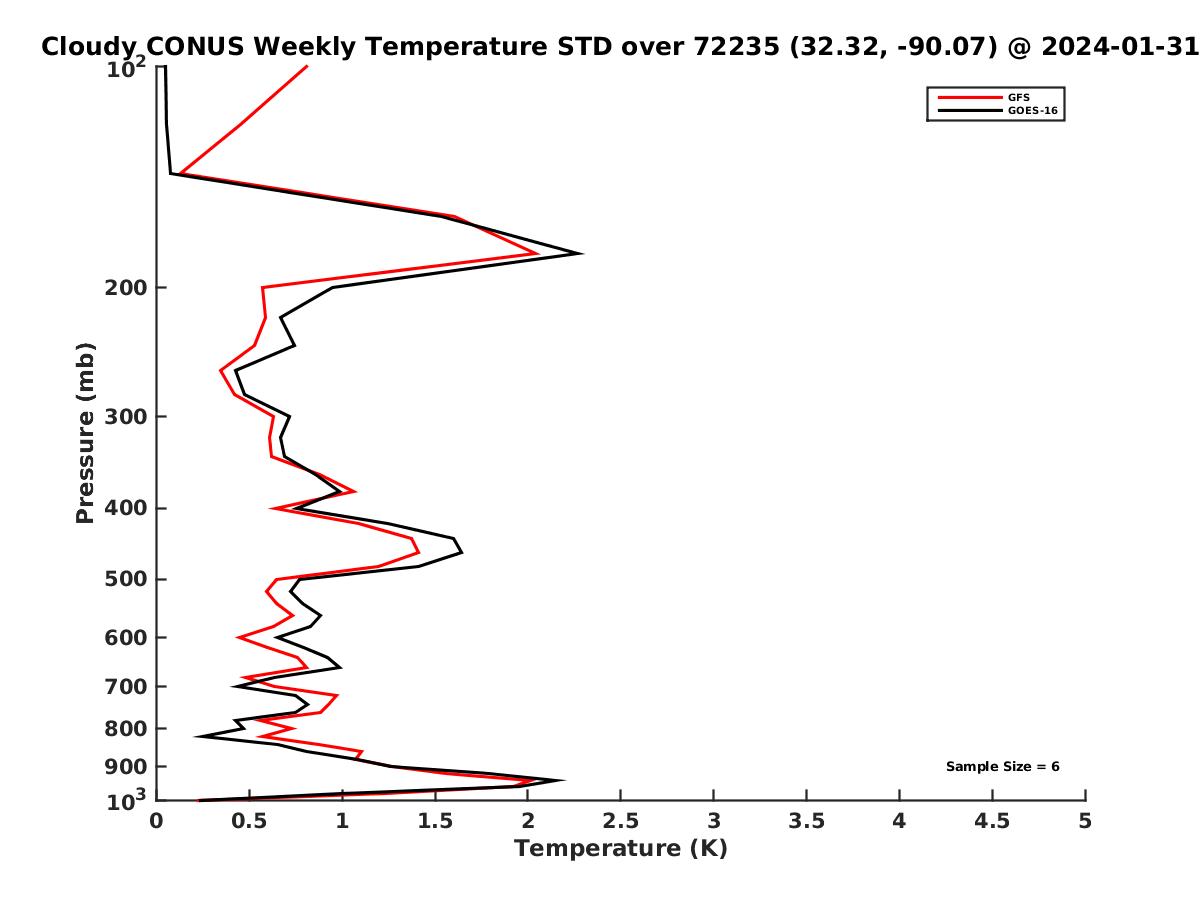 Cloudy CONUS Weekly Temperature STD over 72235 (32.32, -90.07) @ 2024-01-31

GFS
GOES-16

Pressure (mb)

$10^2$
200
300
400
500
600
700
800
900
$10^3$

Sample Size = 6

0
0.5
1
1.5
2
2.5
3
3.5
4
4.5
5

Temperature (K)